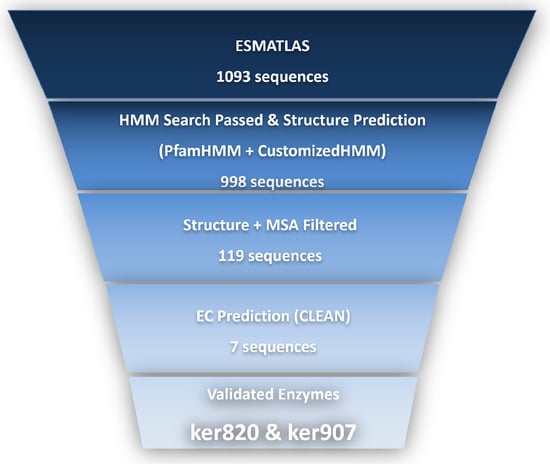 ESMATLAS
1093 sequences

HMM Search Passed & Structure Prediction
(PfamHMM + CustomizedHMM)
998 sequences

Structure + MSA Filtered
119 sequences

EC Prediction (CLEAN)
7 sequences

Validated Enzymes
ker820 & ker907